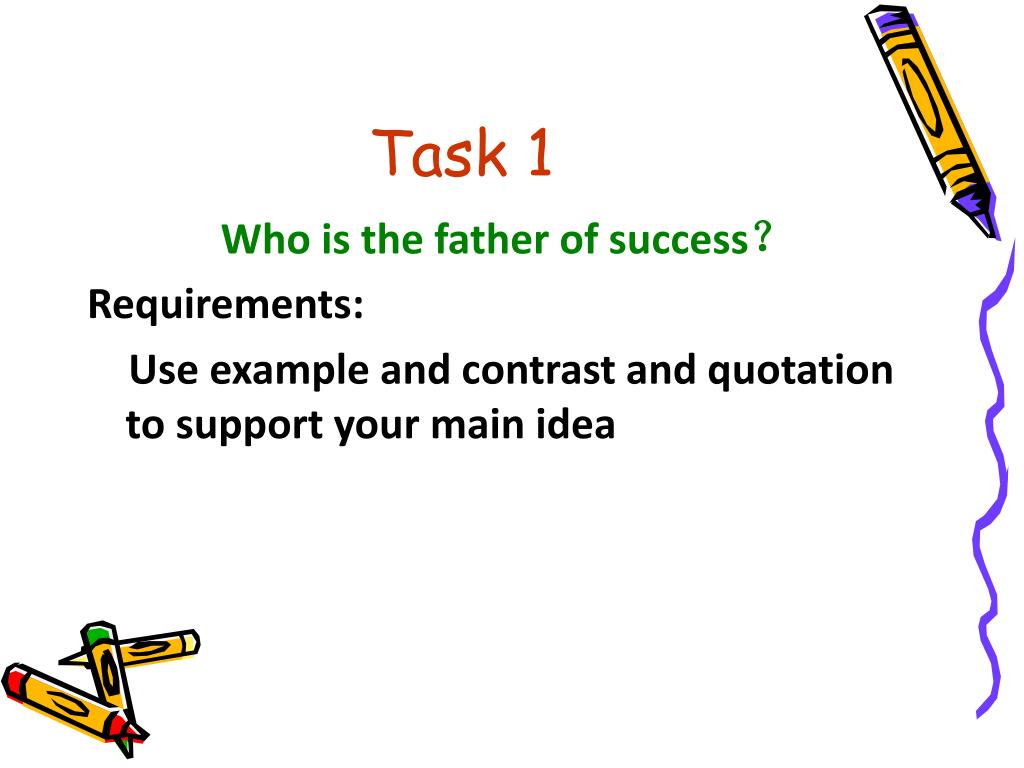 Task 1

Who is the father of success？

Requirements:

Use example and contrast and quotation to support your main idea